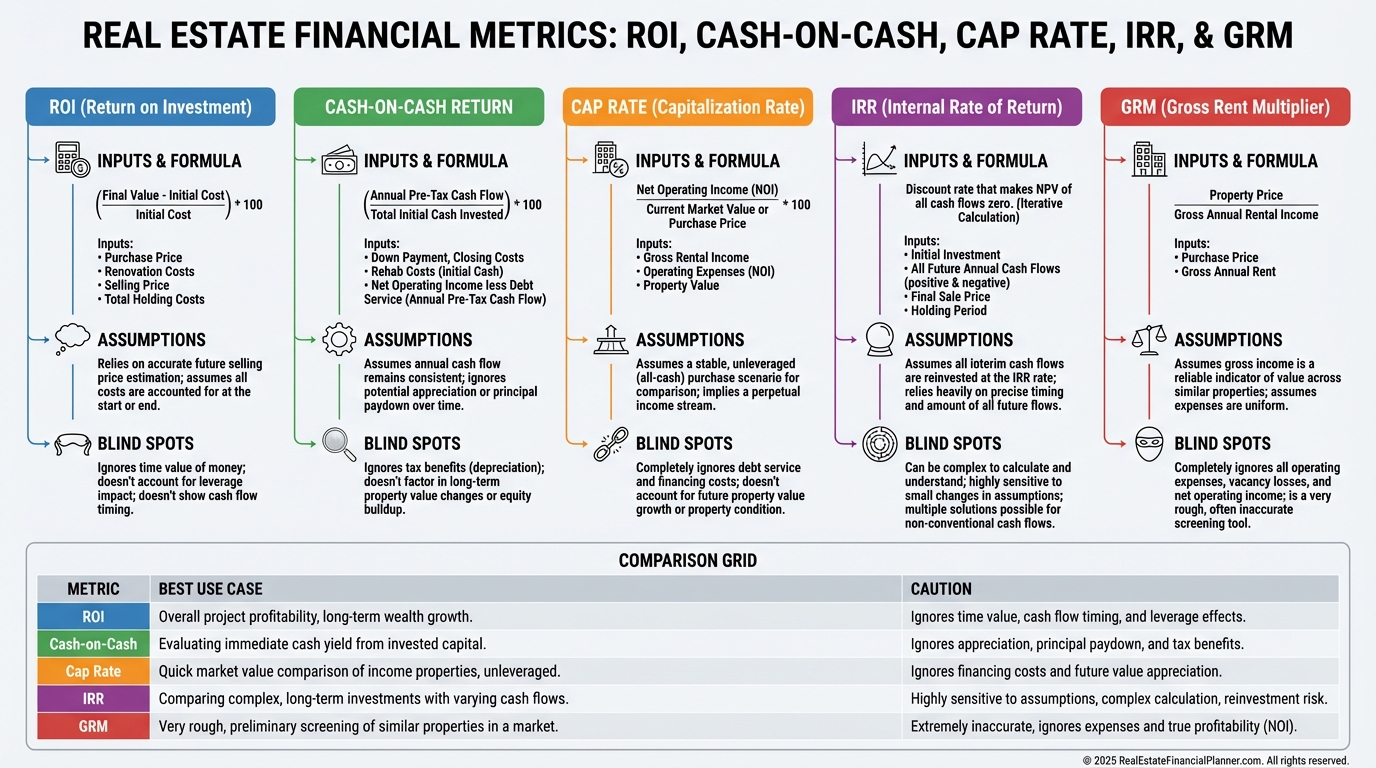 REAL ESTATE FINANCIAL METRICS: ROI, CASH-ON-CASH, CAP RATE, IRR, & GRM

ROI (Return on Investment)

INPUTS & FORMULA

$\left(\frac{\text{Final Value - Initial Cost}}{\text{Initial Cost}}\right) * 100$

Inputs:
• Purchase Price
• Renovation Costs
• Selling Price
• Total Holding Costs

ASSUMPTIONS

Relies on accurate future selling price estimation; assumes all costs are accounted for at the start or end.

BLIND SPOTS

Ignores time value of money; doesn't account for leverage impact; doesn't show cash flow timing.

CASH-ON-CASH RETURN

INPUTS & FORMULA

$\left(\frac{\text{Annual Pre-Tax Cash Flow}}{\text{Total Initial Cash Invested}}\right) * 100$

Inputs:
• Down Payment, Closing Costs
• Rehab Costs (Initial Cash)
• Net Operating Income less Debt Service (Annual Pre-Tax Cash Flow)

ASSUMPTIONS

Assumes annual cash flow remains consistent; ignores potential appreciation or principal paydown over time.

BLIND SPOTS

Ignores tax benefits (depreciation); doesn't factor in long-term property value changes or equity buildup.

CAP RATE (Capitalization Rate)

INPUTS & FORMULA

$\frac{\text{Net Operating Income (NOI)}}{\text{Current Market Value or Purchase Price}} * 100$

Inputs:
• Gross Rental Income
• Operating Expenses (NOI)
• Property Value

ASSUMPTIONS

Assumes a stable, unleveraged (all-cash) purchase scenario for comparison; implies a perpetual income stream.

BLIND SPOTS

Completely ignores debt service and financing costs; doesn't account for future property value growth or property condition.

IRR (Internal Rate of Return)

INPUTS & FORMULA

Discount rate that makes NPV of all cash flows zero. (Iterative Calculation)

Inputs:
• Initial Investment
• All Future Annual Cash Flows (positive & negative)
• Final Sale Price
• Holding Period

ASSUMPTIONS

Assumes all interim cash flows are reinvested at the IRR rate; relies heavily on precise timing and amount of all future flows.

BLIND SPOTS

Can be complex to calculate and understand; highly sensitive to small changes in assumptions; multiple solutions possible for non-conventional cash flows.

GRM (Gross Rent Multiplier)

INPUTS & FORMULA

$\frac{\text{Property Price}}{\text{Gross Annual Rental Income}}$

Inputs:
• Purchase Price
• Gross Annual Rent

ASSUMPTIONS

Assumes gross income is a reliable indicator of value across similar properties; assumes expenses are uniform.

BLIND SPOTS

Completely ignores all operating expenses, vacancy losses, and net operating income; is a very rough, often inaccurate screening tool.

COMPARISON GRID

| METRIC | BEST USE CASE | CAUTION |
|---|---|---|
| ROI | Overall project profitability, long-term wealth growth. | Ignores time value, cash flow timing, and leverage effects. |
| Cash-on-Cash | Evaluating immediate cash yield from invested capital. | Ignores appreciation, principal paydown, and tax benefits. |
| Cap Rate | Quick market value comparison of income properties, unleveraged. | Ignores financing costs and future value appreciation. |
| IRR | Comparing complex, long-term investments with varying cash flows. | Highly sensitive to assumptions, complex calculation, reinvestment risk. |
| GRM | Very rough, preliminary screening of similar properties in a market. | Extremely inaccurate, ignores expenses and true profitability (NOI). |

© 2025 RealEstateFinancialPlanner.com. All rights reserved.